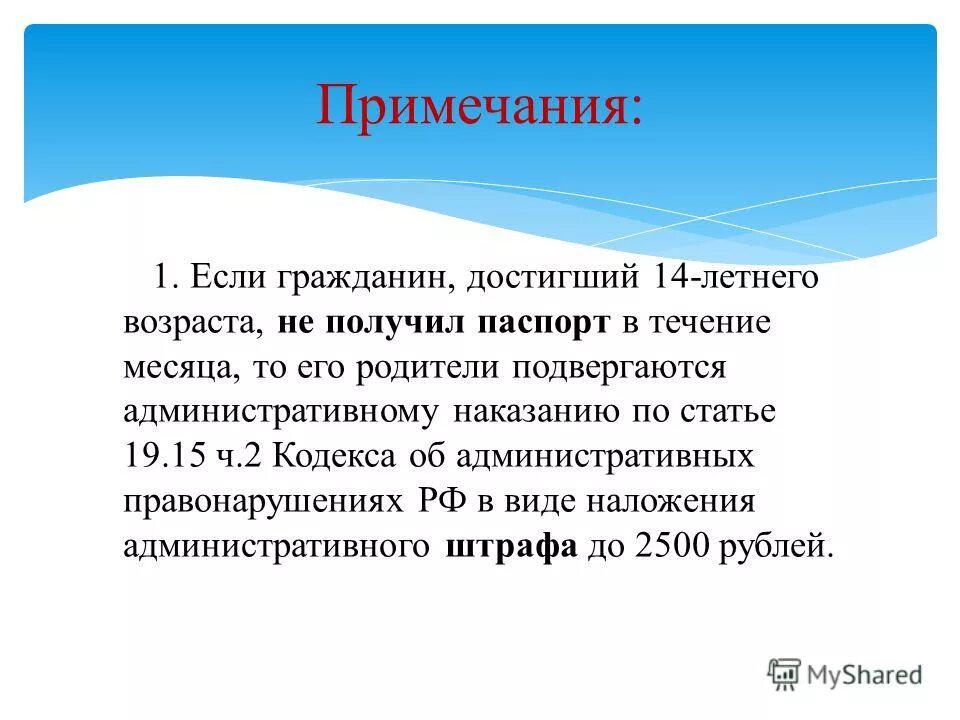 Примечания:

1. Если гражданин, достигший 14-летнего возраста, не получил паспорт в течение месяца, то его родители подвергаются административному наказанию по статье 19.15 ч.2 Кодекса об административных правонарушениях РФ в виде наложения административного штрафа до 2500 рублей.

MyShared